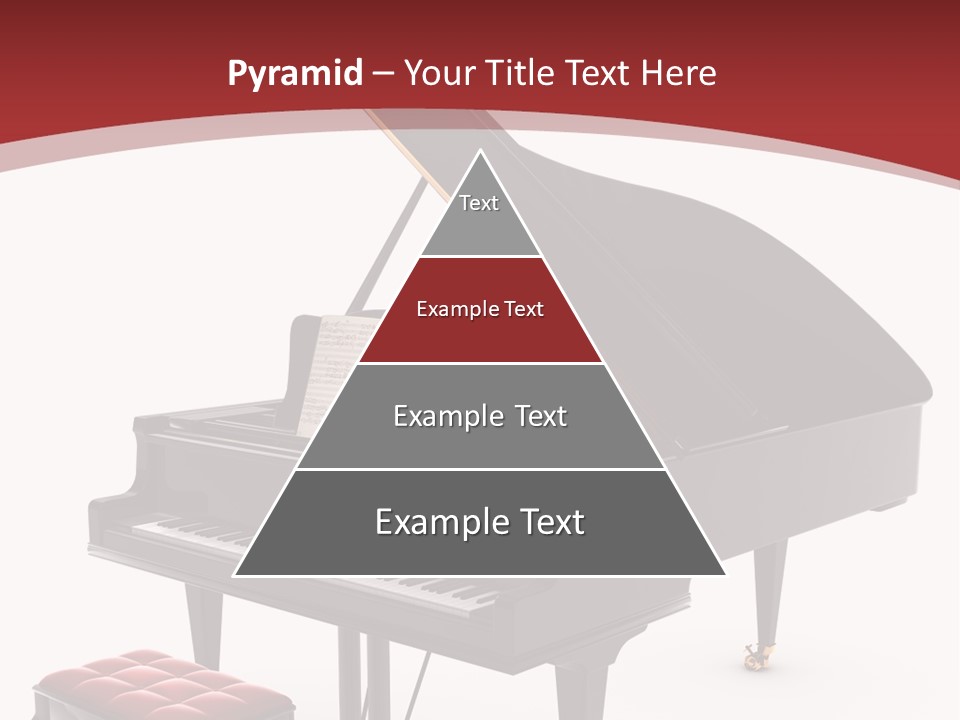 Pyramid – Your Title Text Here

Text

Example Text

Example Text

Example Text